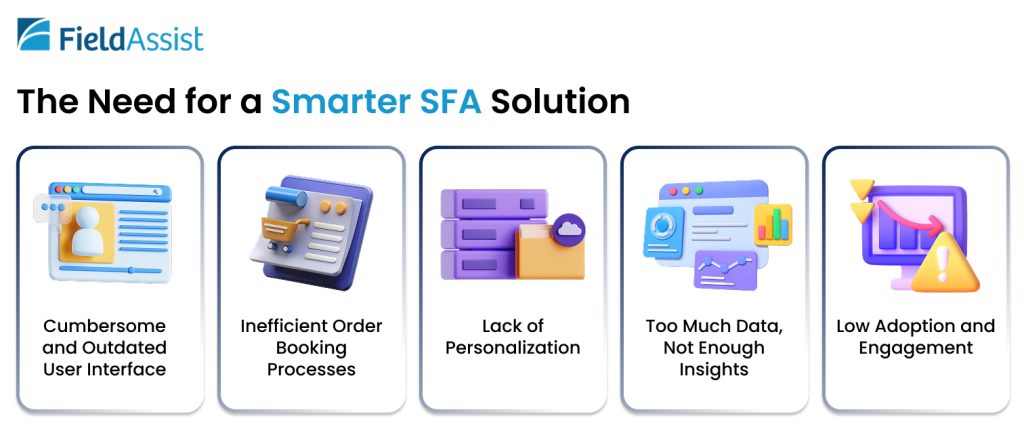 FieldAssist

The Need for a Smarter SFA Solution

Cumbersome and Outdated User Interface

Inefficient Order Booking Processes

Lack of Personalization

Too Much Data, Not Enough Insights

Low Adoption and Engagement